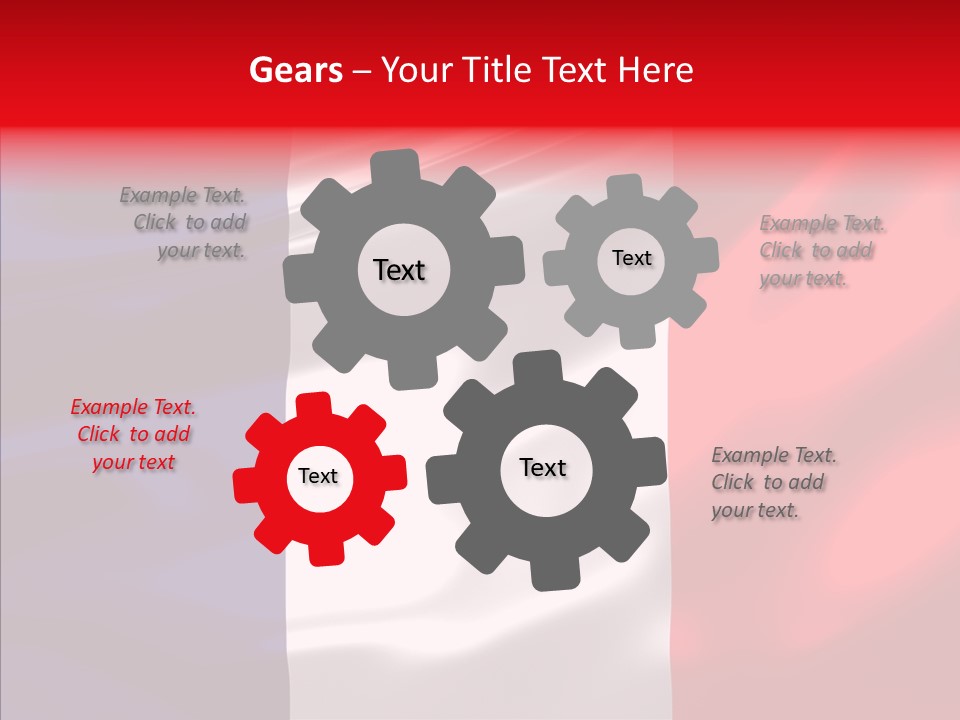 Gears – Your Title Text Here

Example Text. Click to add your text.

Text

Text

Example Text. Click to add your text.

Example Text. Click to add your text

Text

Text

Example Text. Click to add your text.